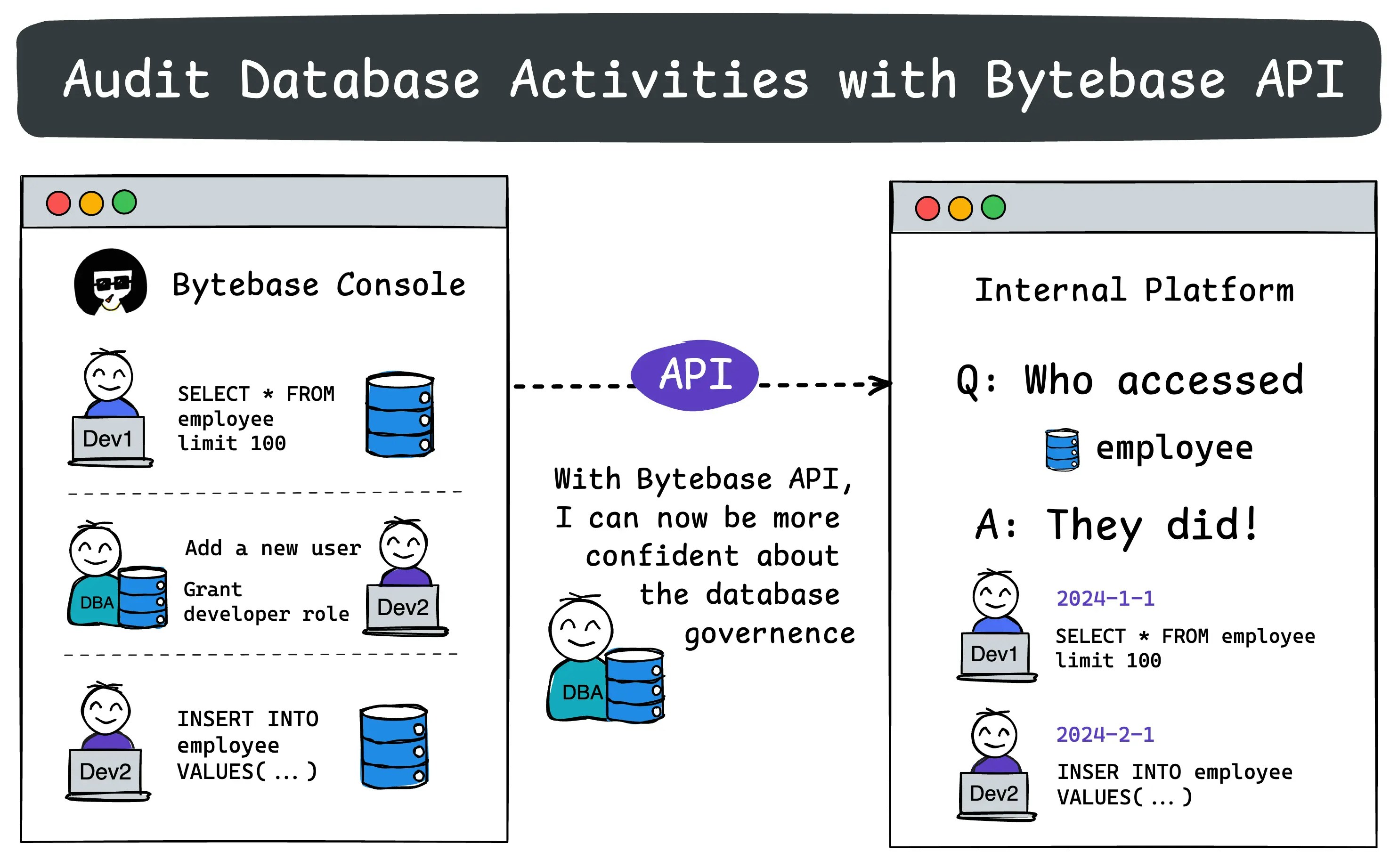 Audit Database Activities with Bytebase API

Bytebase Console

Dev1

SELECT * FROM employee limit 100

DBA

Add a new user

Grant developer role

Dev2

Dev2

INSERT INTO employee VALUES( ... )

API

With Bytebase API, I can now be more confident about the database governence

DBA

Internal Platform

Q: Who accessed employee

A: They did!

Dev1

2024-1-1

SELECT * FROM employee limit 100

Dev2

2024-2-1

INSER INTO employee VALUES( ... )